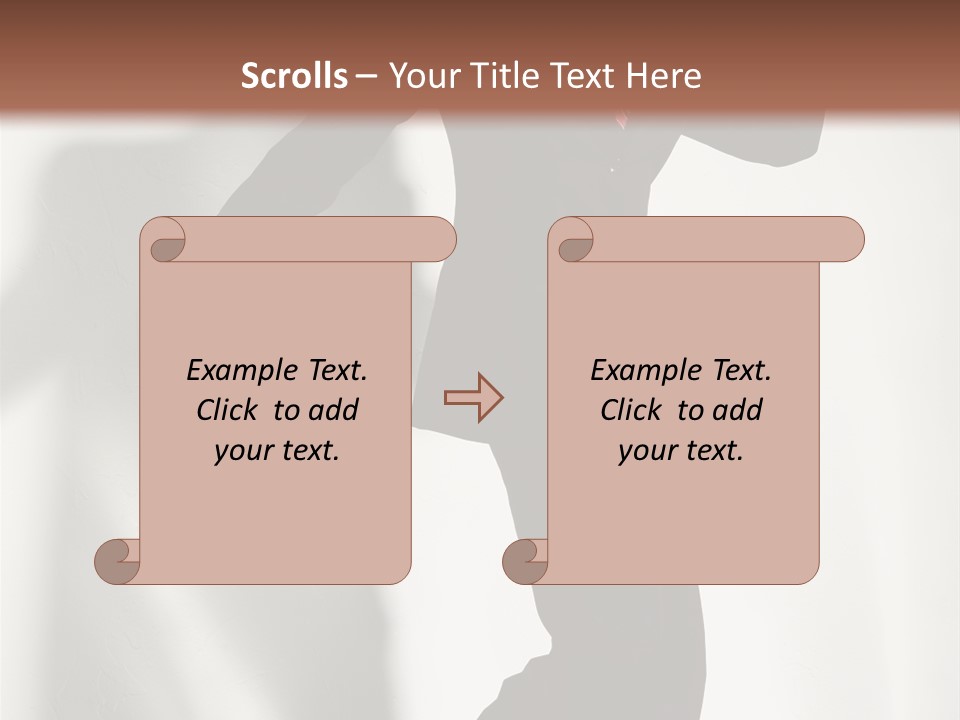 Scrolls – Your Title Text Here

Example Text. Click to add your text.

Example Text. Click to add your text.